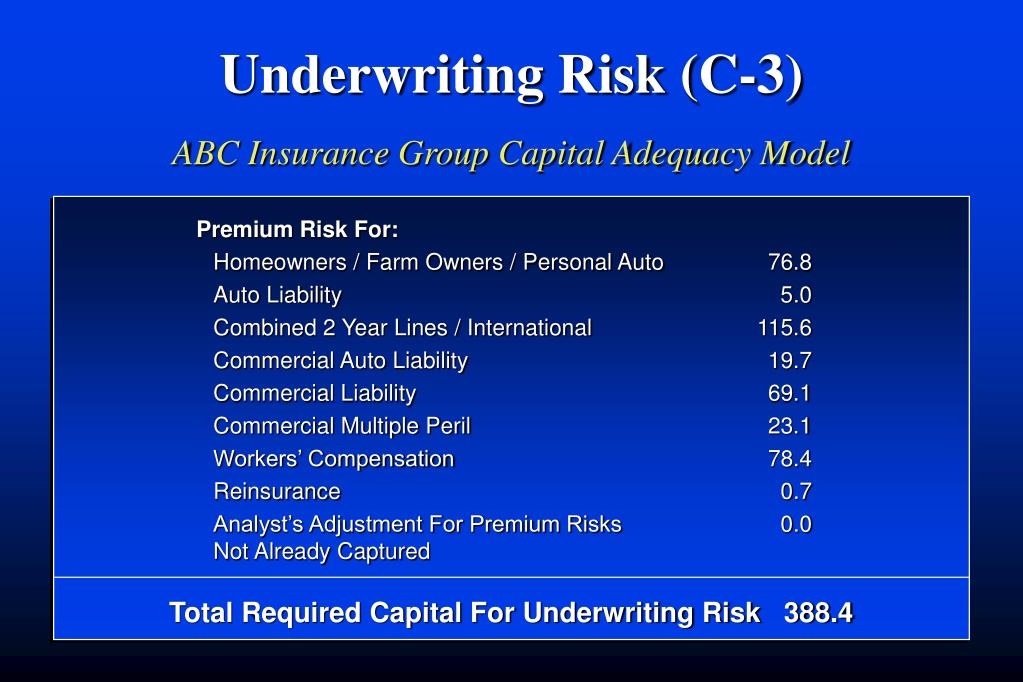 Underwriting Risk (C-3)

ABC Insurance Group Capital Adequacy Model

Premium Risk For:

| | |
|---|---|
| Homeowners / Farm Owners / Personal Auto | 76.8 |
| Auto Liability | 5.0 |
| Combined 2 Year Lines / International | 115.6 |
| Commercial Auto Liability | 19.7 |
| Commercial Liability | 69.1 |
| Commercial Multiple Peril | 23.1 |
| Workers' Compensation | 78.4 |
| Reinsurance | 0.7 |
| Analyst's Adjustment For Premium Risks Not Already Captured | 0.0 |

Total Required Capital For Underwriting Risk 388.4